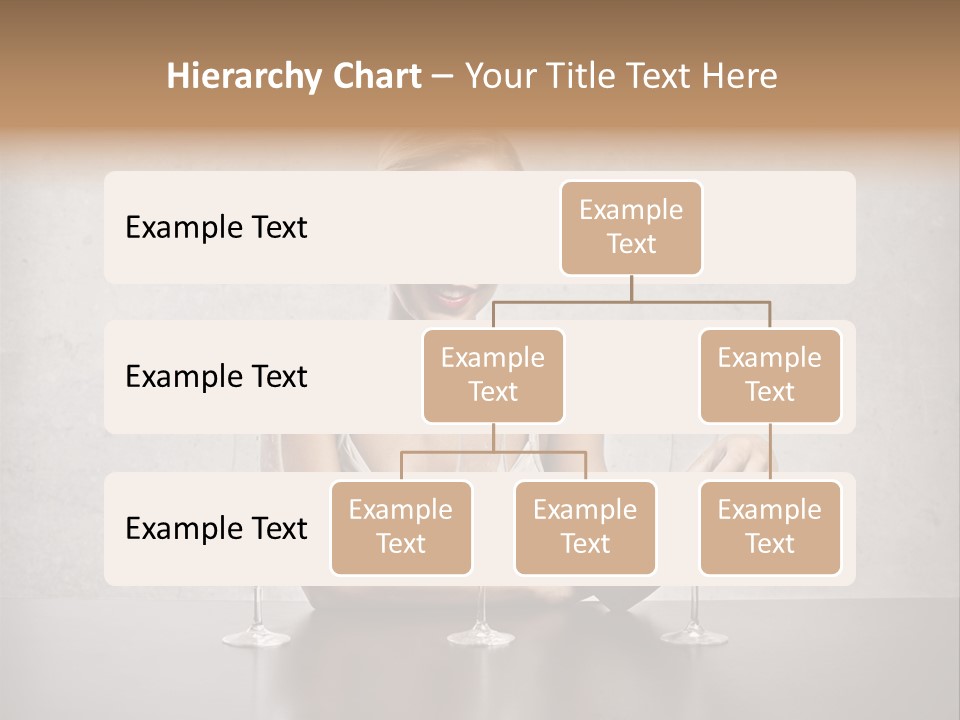 Hierarchy Chart – Your Title Text Here

Example Text

Example Text

Example Text

Example Text

Example Text

Example Text

Example Text

Example Text

Example Text